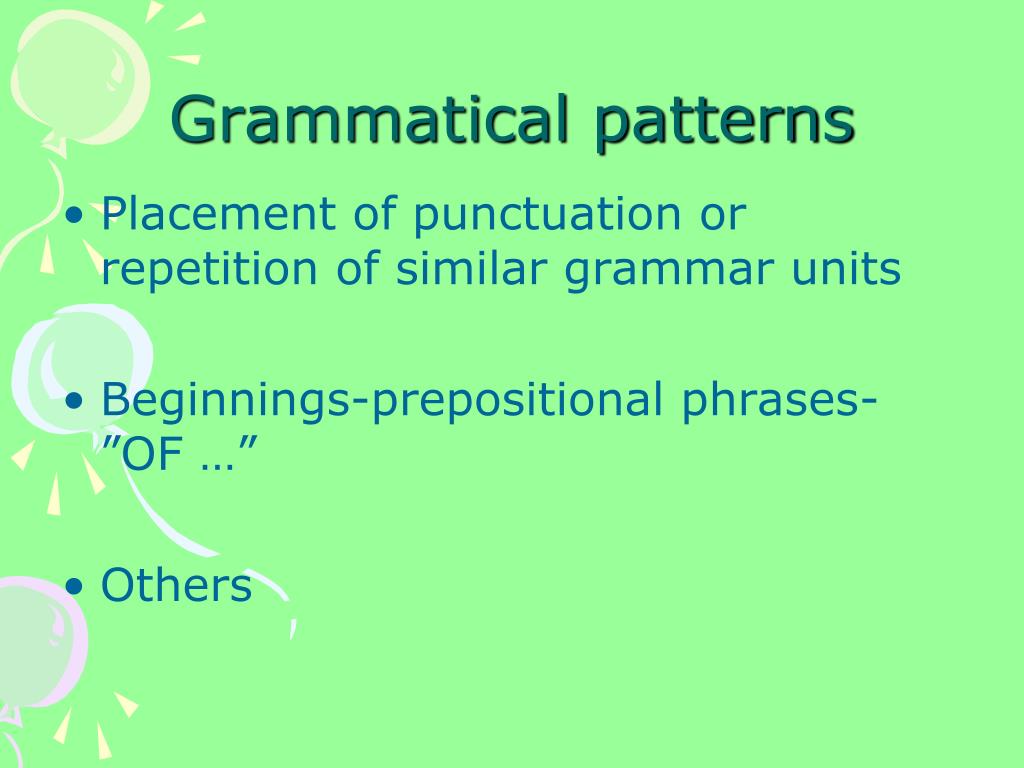 Grammatical patterns

• Placement of punctuation or repetition of similar grammar units

• Beginnings-prepositional phrases-”OF …”

• Others